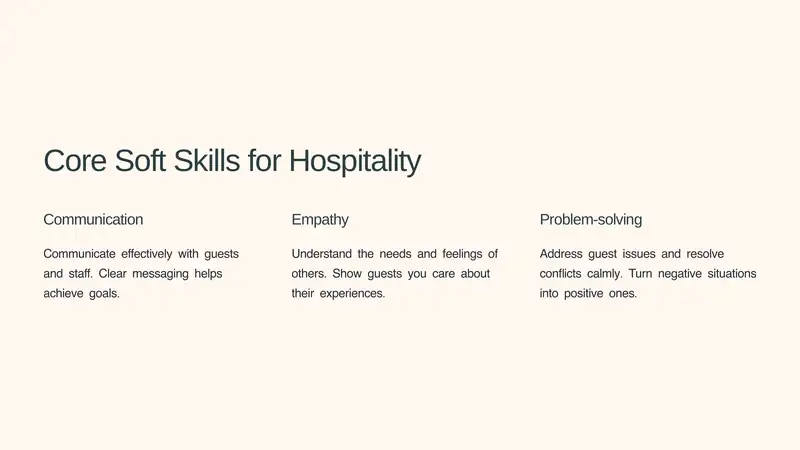 Core Soft Skills for Hospitality

Communication

Communicate effectively with guests and staff. Clear messaging helps achieve goals.

Empathy

Understand the needs and feelings of others. Show guests you care about their experiences.

Problem-solving

Address guest issues and resolve conflicts calmly. Turn negative situations into positive ones.